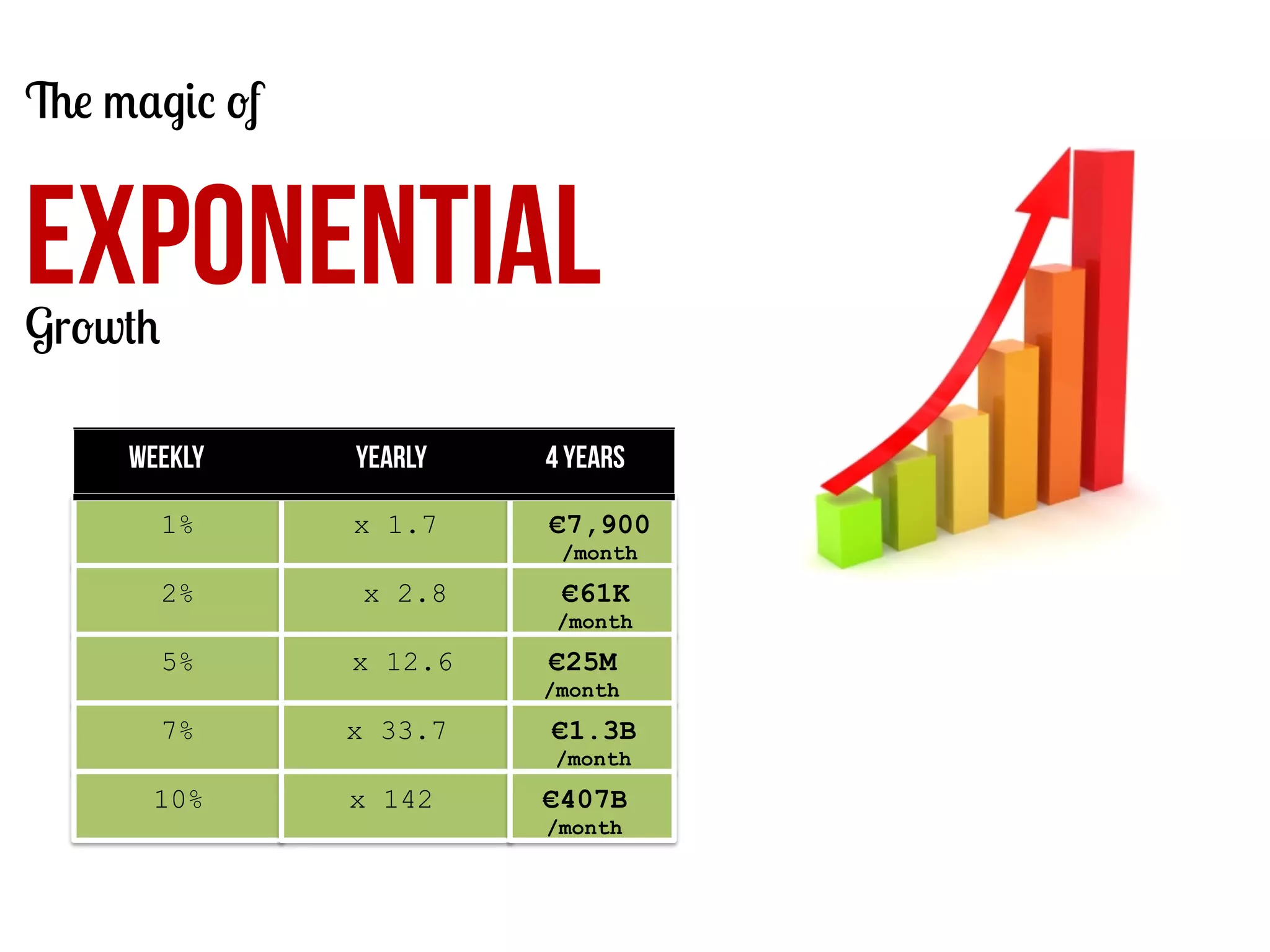 The magic of

EXPONENTIAL

Growth

| WEEKLY | YEARLY | 4 YEARS |
|---|---|---|
| 1% | x 1.7 | €7,900 /month |
| 2% | x 2.8 | €61K /month |
| 5% | x 12.6 | €25M /month |
| 7% | x 33.7 | €1.3B /month |
| 10% | x 142 | €407B /month |